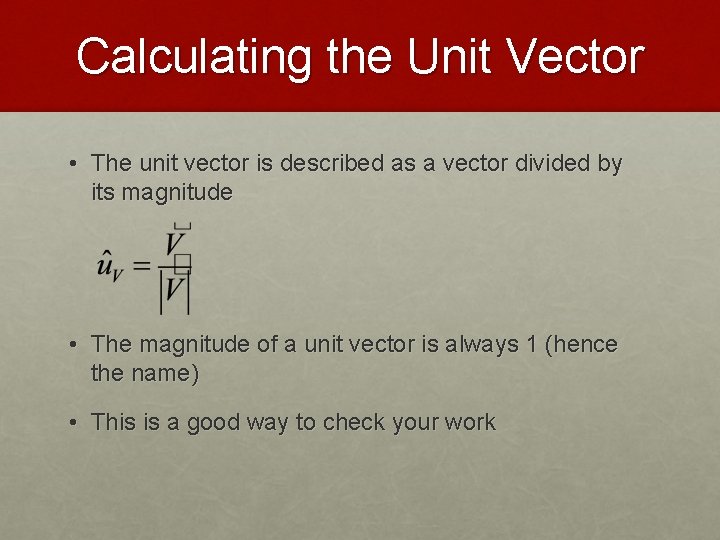 Calculating the Unit Vector

• The unit vector is described as a vector divided by its magnitude

$\hat{u}_V = \frac{\vec{V}}{|\vec{V}|}$

• The magnitude of a unit vector is always 1 (hence the name)

• This is a good way to check your work